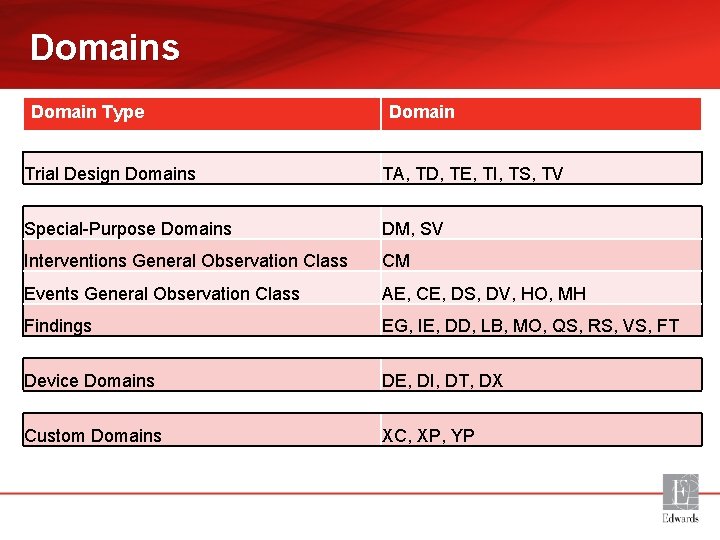 Domains

| Domain Type | Domain |
|---|---|
| Trial Design Domains | TA, TD, TE, TI, TS, TV |
| Special-Purpose Domains | DM, SV |
| Interventions General Observation Class | CM |
| Events General Observation Class | AE, CE, DS, DV, HO, MH |
| Findings | EG, IE, DD, LB, MO, QS, RS, VS, FT |
| Device Domains | DE, DI, DT, DX |
| Custom Domains | XC, XP, YP |

E
Edwards